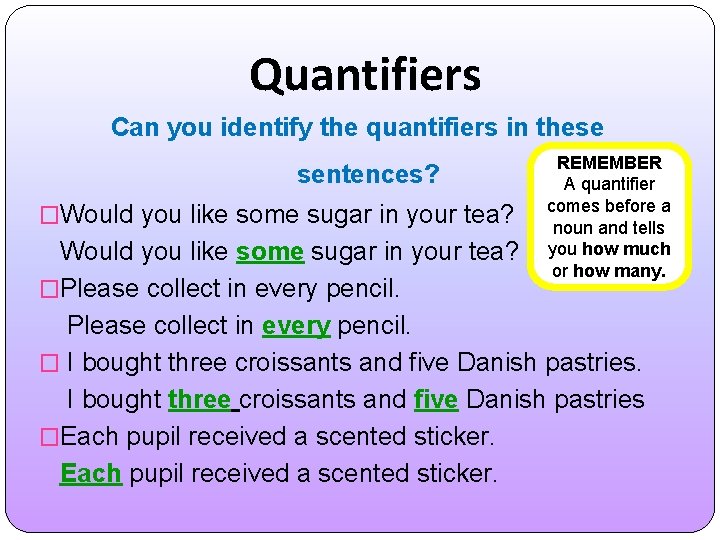 Quantifiers

Can you identify the quantifiers in these sentences?

REMEMBER
A quantifier comes before a noun and tells you how much or how many.

□Would you like some sugar in your tea?
Would you like some sugar in your tea?

□Please collect in every pencil.
Please collect in every pencil.

□ I bought three croissants and five Danish pastries.
I bought three croissants and five Danish pastries

□Each pupil received a scented sticker.
Each pupil received a scented sticker.